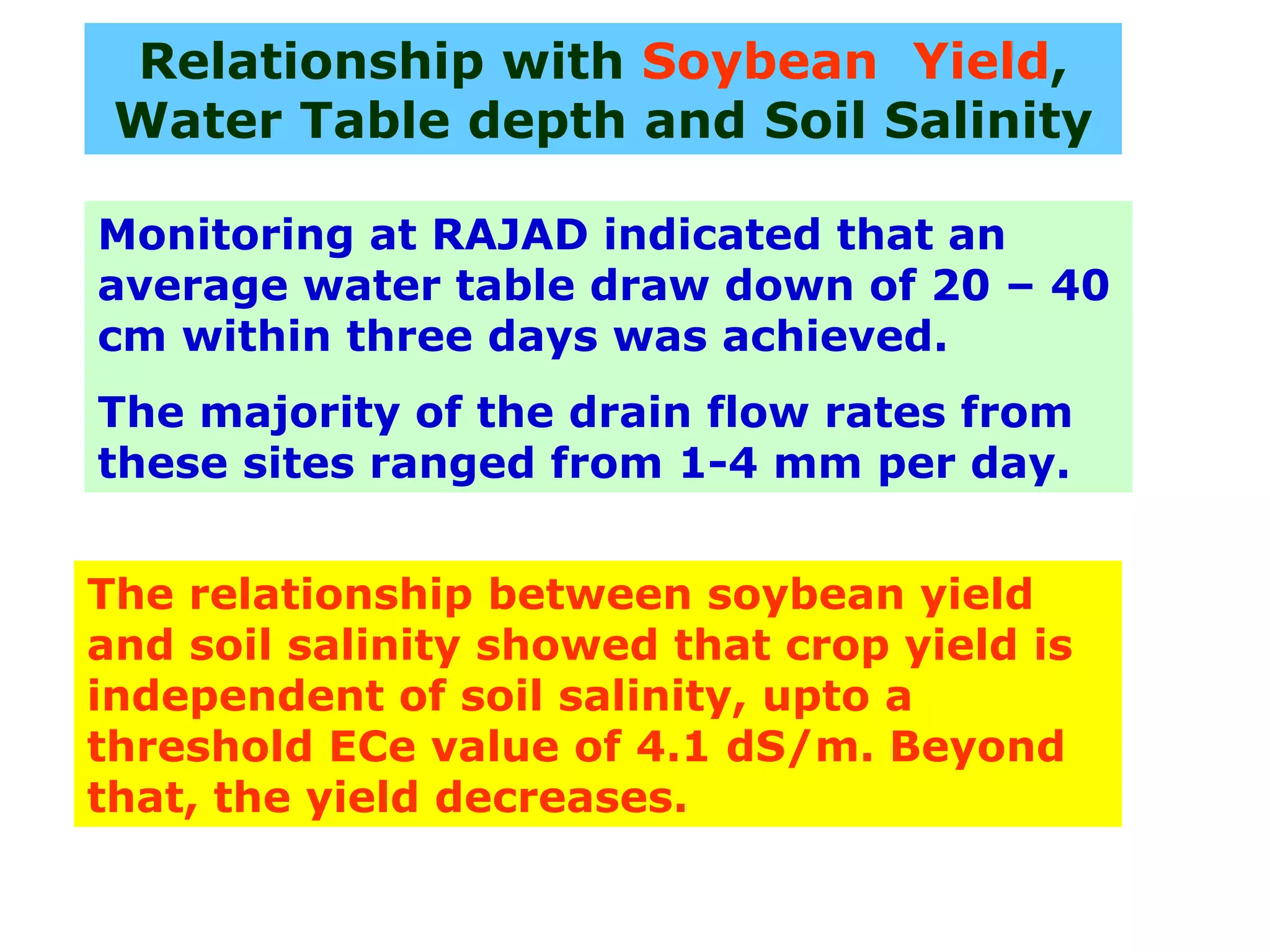 Relationship with Soybean Yield, Water Table depth and Soil Salinity

Monitoring at RAJAD indicated that an average water table draw down of 20 – 40 cm within three days was achieved.

The majority of the drain flow rates from these sites ranged from 1-4 mm per day.

The relationship between soybean yield and soil salinity showed that crop yield is independent of soil salinity, upto a threshold ECe value of 4.1 dS/m. Beyond that, the yield decreases.